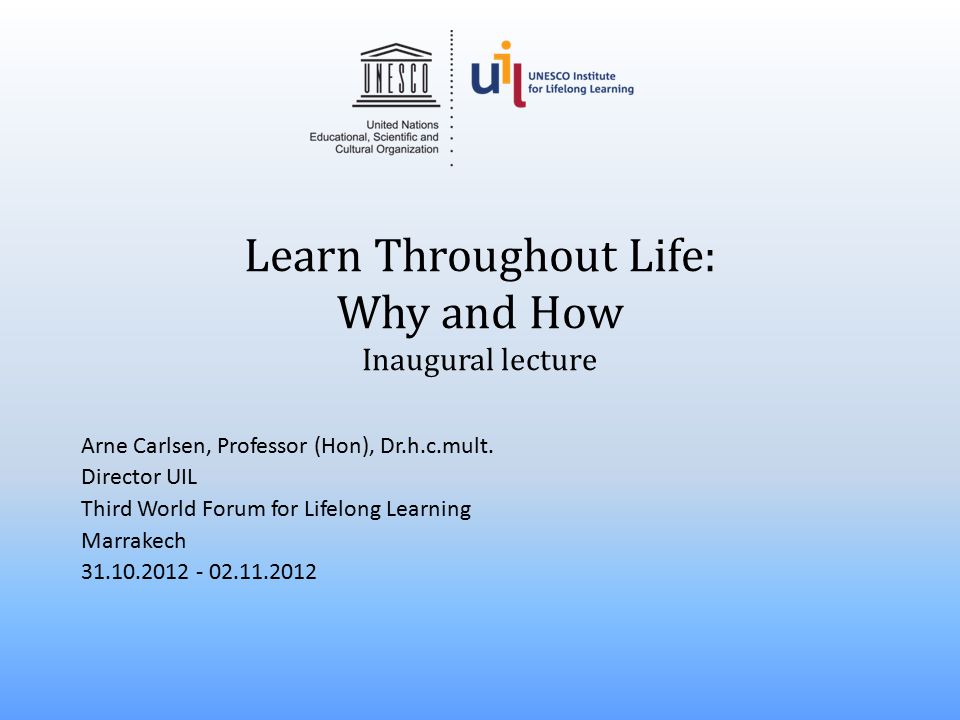 UNESCO

United Nations
Educational, Scientific and
Cultural Organization

uil

UNESCO Institute
for Lifelong Learning

Learn Throughout Life:
Why and How
Inaugural lecture

Arne Carlsen, Professor (Hon), Dr.h.c.mult.
Director UIL
Third World Forum for Lifelong Learning
Marrakech
31.10.2012 - 02.11.2012